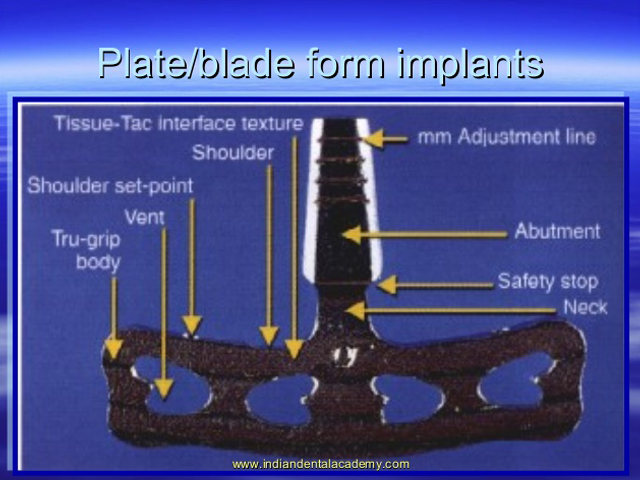 Plate/blade form implants

Tissue-Tac interface texture

Shoulder

Shoulder set-point

Vent

Tru-grip body

mm Adjustment line

Abutment

Safety stop

Neck

www.indiandentalacademy.com